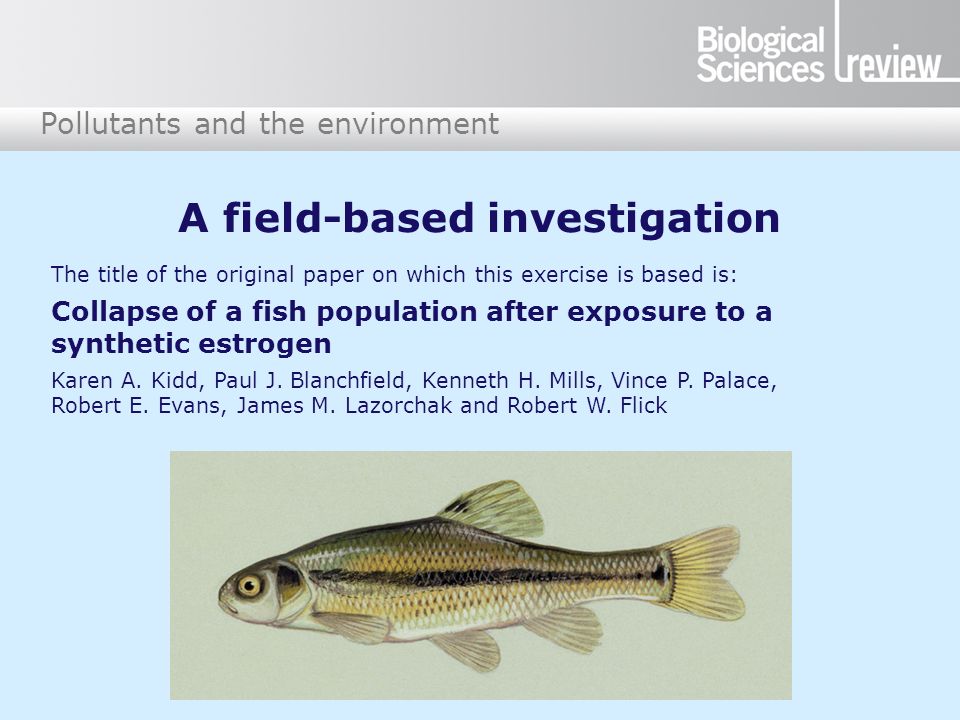 Biological Sciences review

Pollutants and the environment

A field-based investigation

The title of the original paper on which this exercise is based is:

Collapse of a fish population after exposure to a synthetic estrogen

Karen A. Kidd, Paul J. Blanchfield, Kenneth H. Mills, Vince P. Palace, Robert E. Evans, James M. Lazorchak and Robert W. Flick